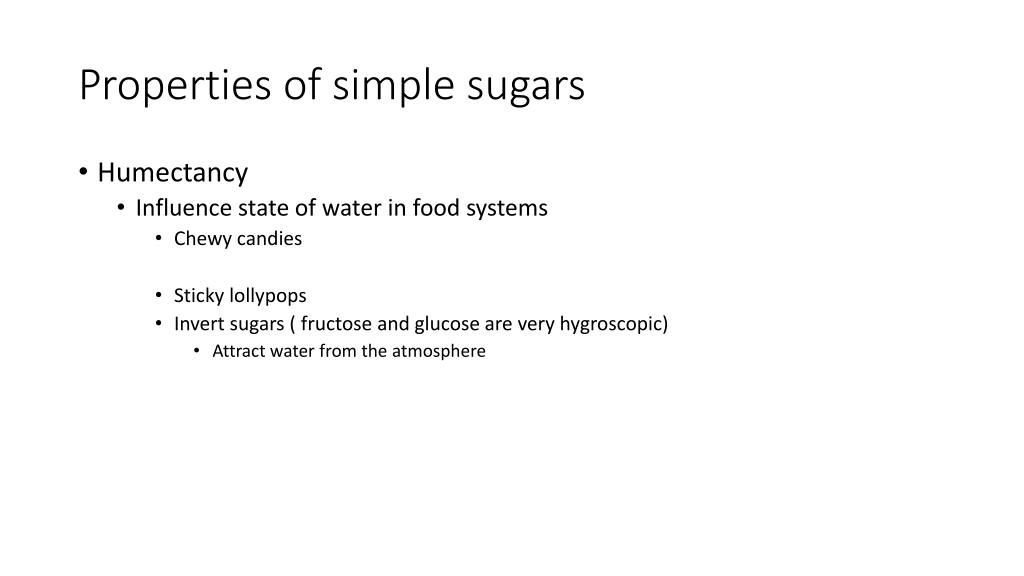 Properties of simple sugars

• Humectancy
  • Influence state of water in food systems
    • Chewy candies

    • Sticky lollypops
    • Invert sugars ( fructose and glucose are very hygroscopic)
      • Attract water from the atmosphere